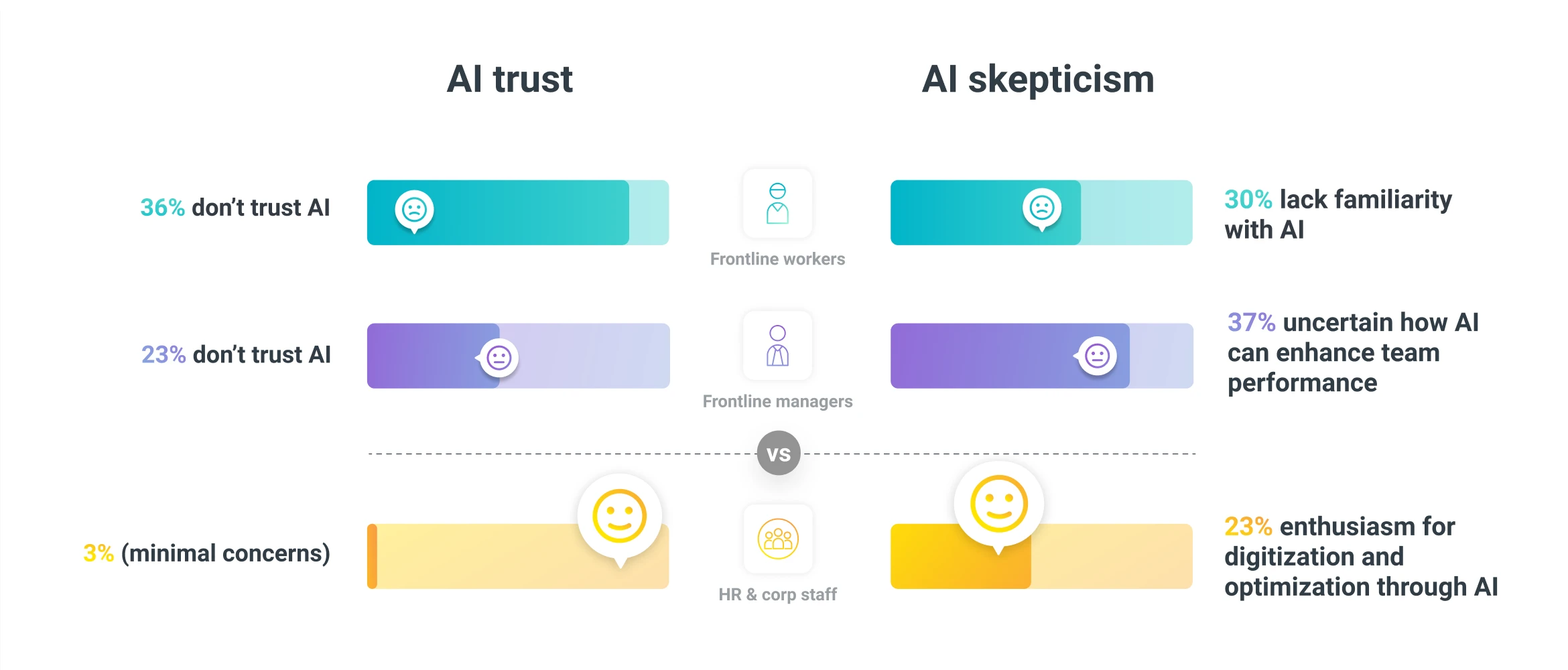 AI trust

AI skepticism

36% don't trust AI

Frontline workers

30% lack familiarity with AI

23% don't trust AI

Frontline managers

37% uncertain how AI can enhance team performance

VS

3% (minimal concerns)

HR & corp staff

23% enthusiasm for digitization and optimization through AI